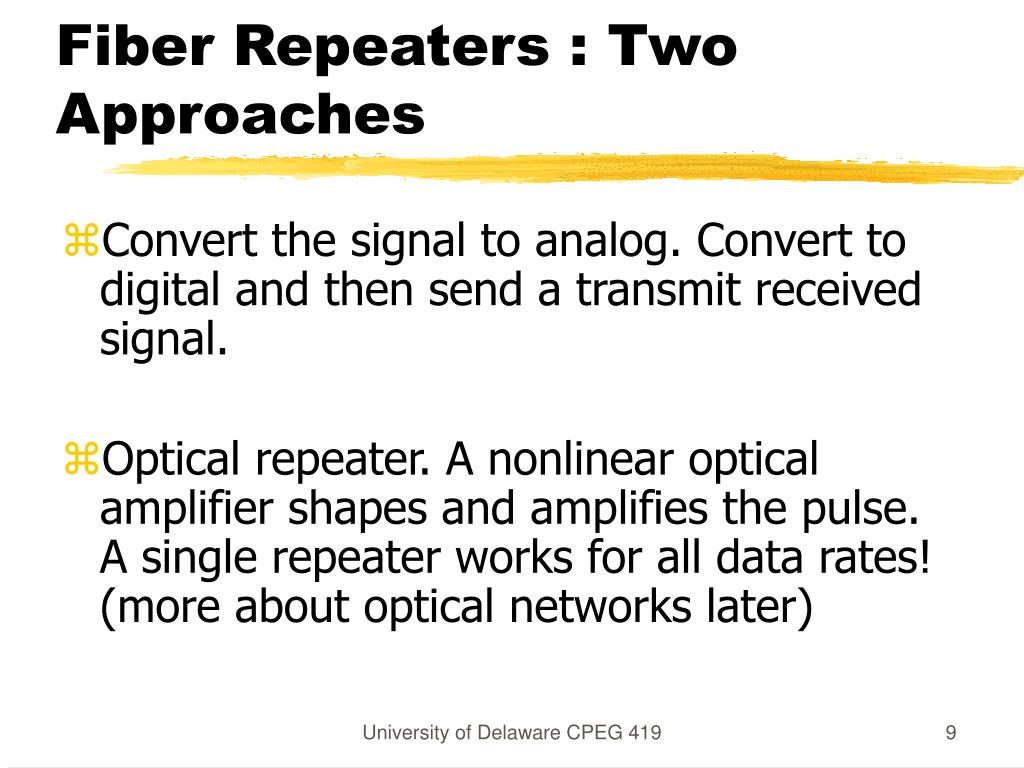 Fiber Repeaters : Two Approaches

⌘Convert the signal to analog. Convert to digital and then send a transmit received signal.

⌘Optical repeater. A nonlinear optical amplifier shapes and amplifies the pulse. A single repeater works for all data rates! (more about optical networks later)

University of Delaware CPEG 419

9